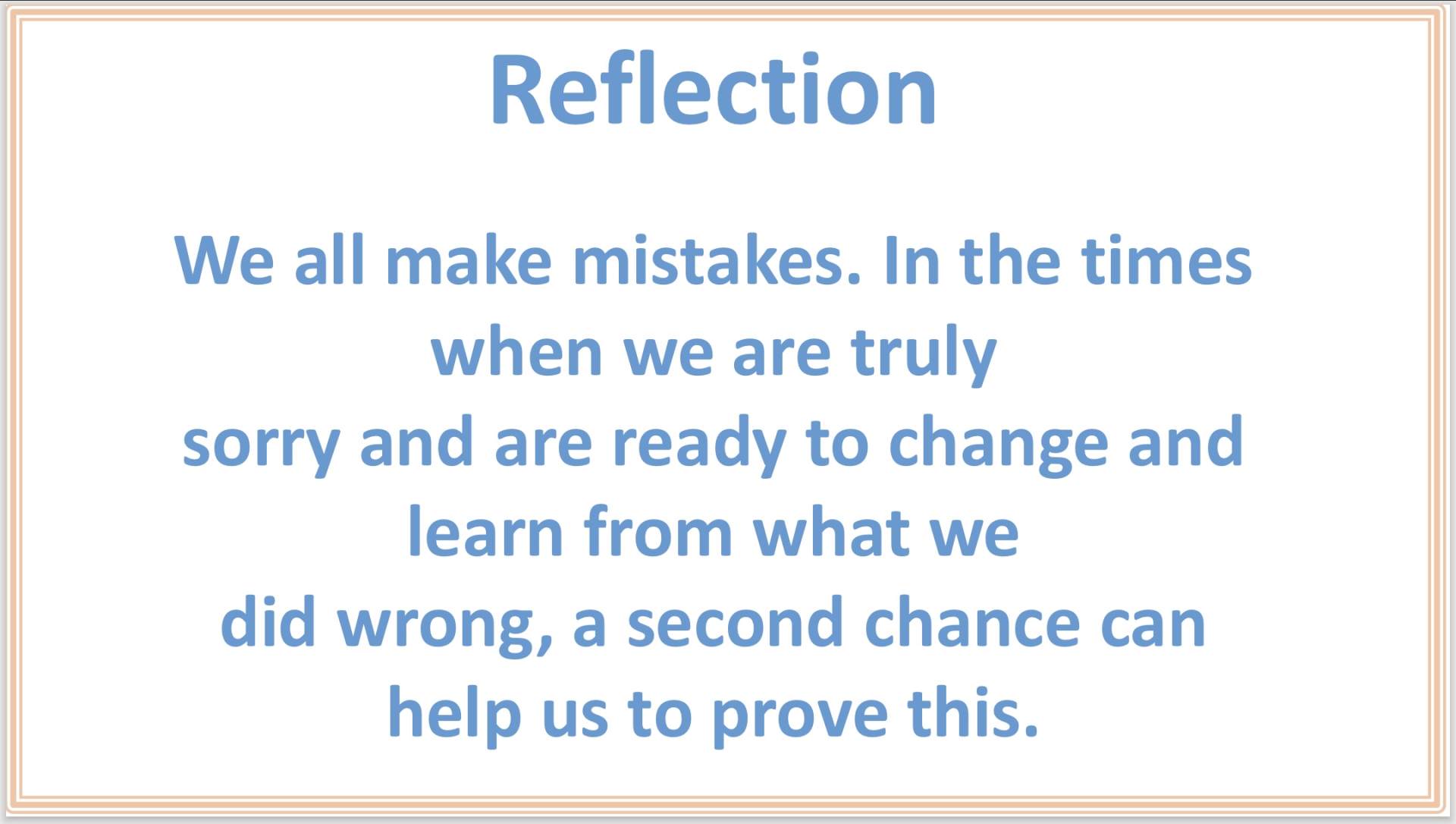 Reflection

We all make mistakes. In the times when we are truly sorry and are ready to change and learn from what we did wrong, a second chance can help us to prove this.